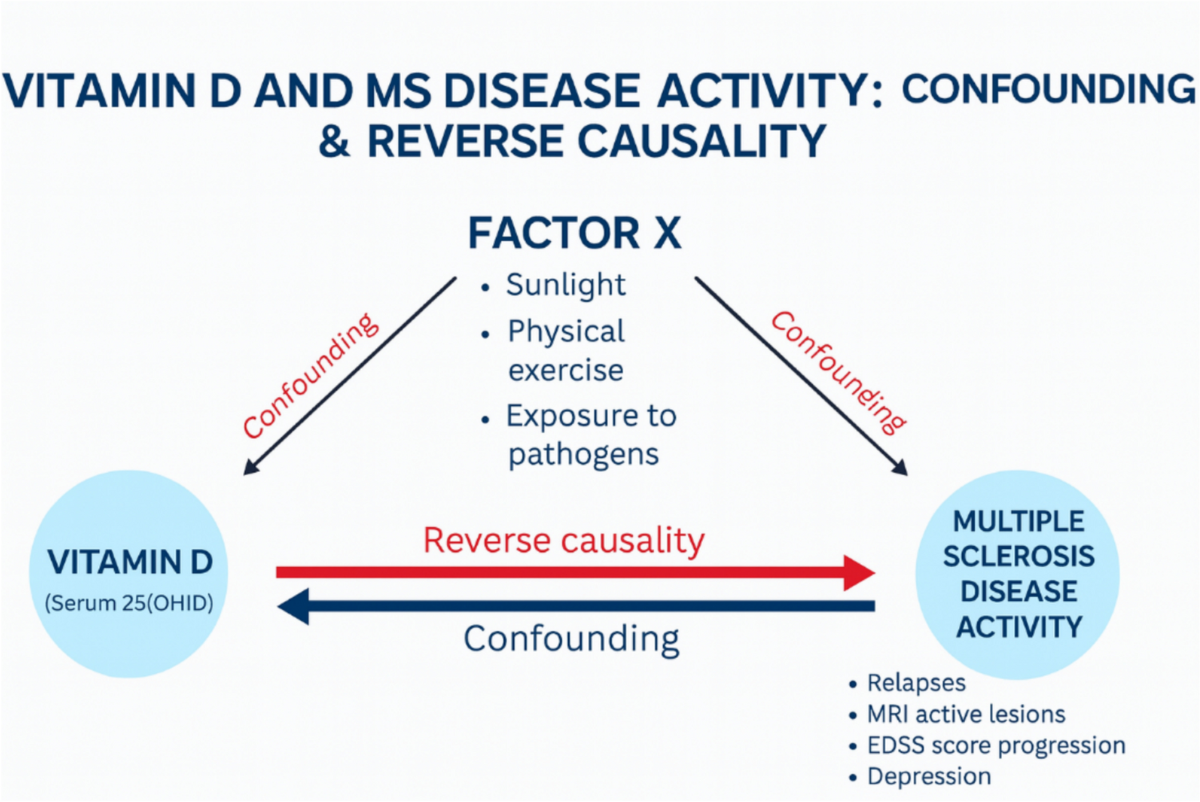 VITAMIN D AND MS DISEASE ACTIVITY: CONFOUNDING & REVERSE CAUSALITY

FACTOR X

• Sunlight
• Physical exercise
• Exposure to pathogens

Confounding

Confounding

VITAMIN D
(Serum 25(OHID)

Reverse causality

Confounding

MULTIPLE SCLEROSIS DISEASE ACTIVITY

• Relapses
• MRI active lesions
• EDSS score progression
• Depression